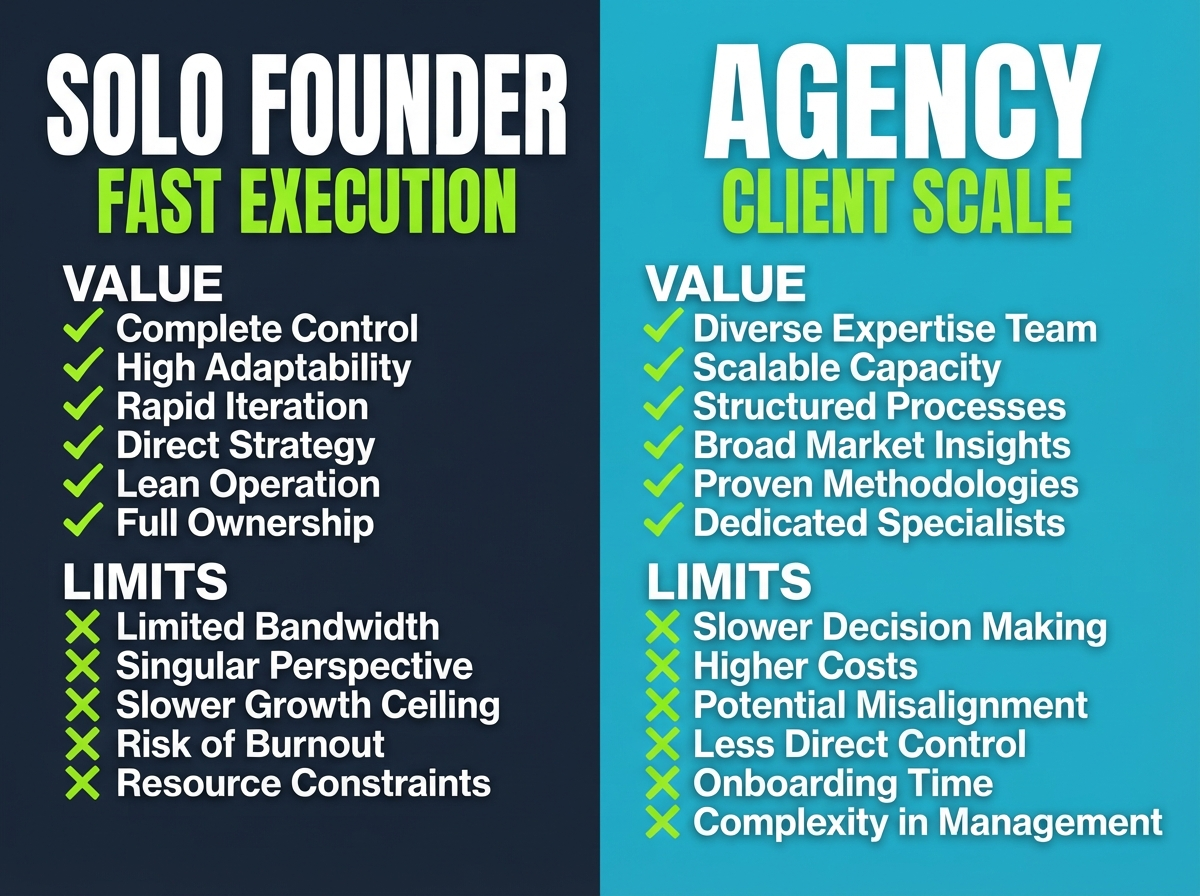 SOLO FOUNDER
FAST EXECUTION

VALUE
✓ Complete Control
✓ High Adaptability
✓ Rapid Iteration
✓ Direct Strategy
✓ Lean Operation
✓ Full Ownership

LIMITS
✗ Limited Bandwidth
✗ Singular Perspective
✗ Slower Growth Ceiling
✗ Risk of Burnout
✗ Resource Constraints

AGENCY
CLIENT SCALE

VALUE
✓ Diverse Expertise Team
✓ Scalable Capacity
✓ Structured Processes
✓ Broad Market Insights
✓ Proven Methodologies
✓ Dedicated Specialists

LIMITS
✗ Slower Decision Making
✗ Higher Costs
✗ Potential Misalignment
✗ Less Direct Control
✗ Onboarding Time
✗ Complexity in Management